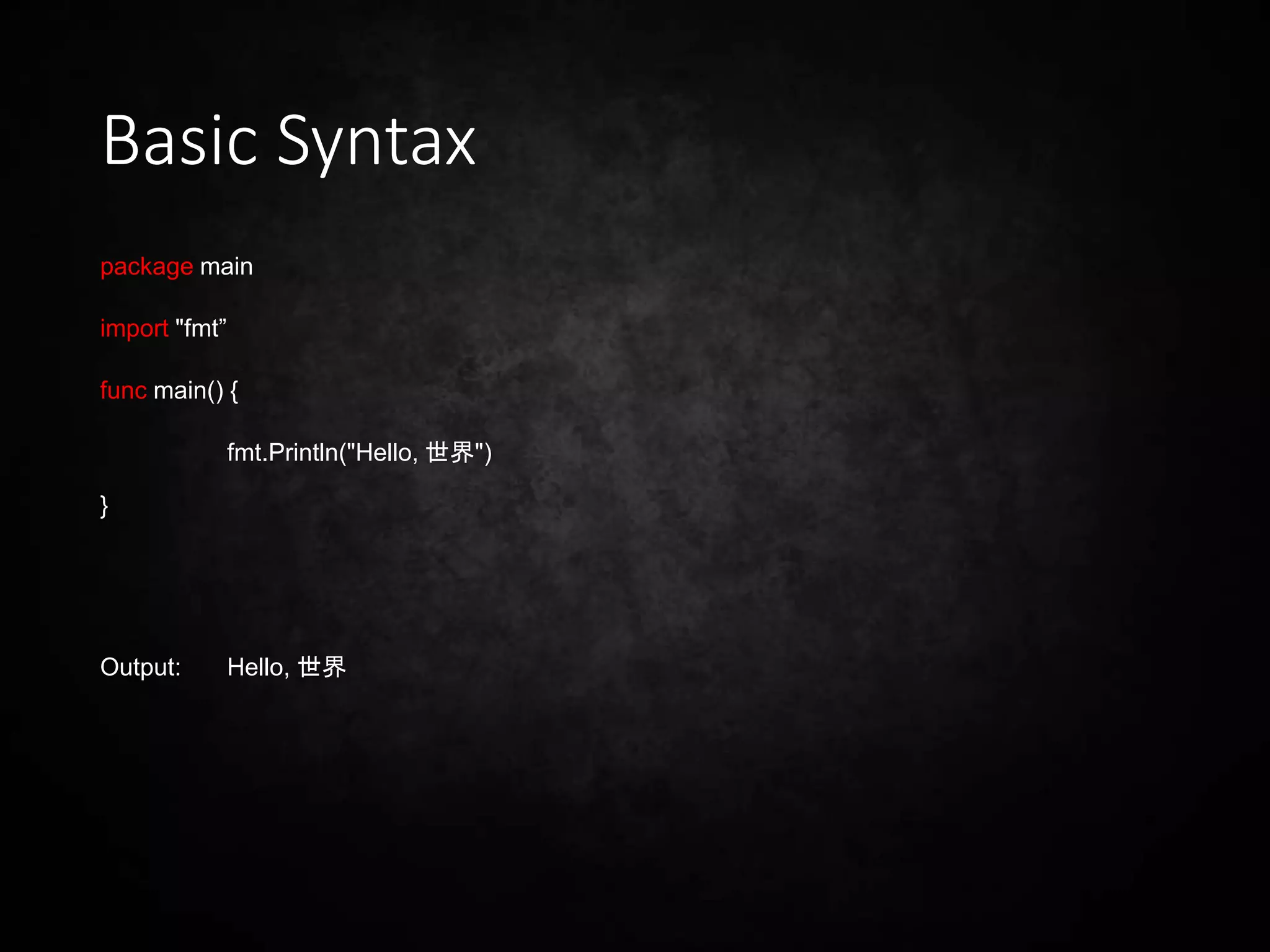 Basic Syntax

package main

import "fmt”

func main() {

fmt.Println("Hello, 世界")

}

Output: Hello, 世界